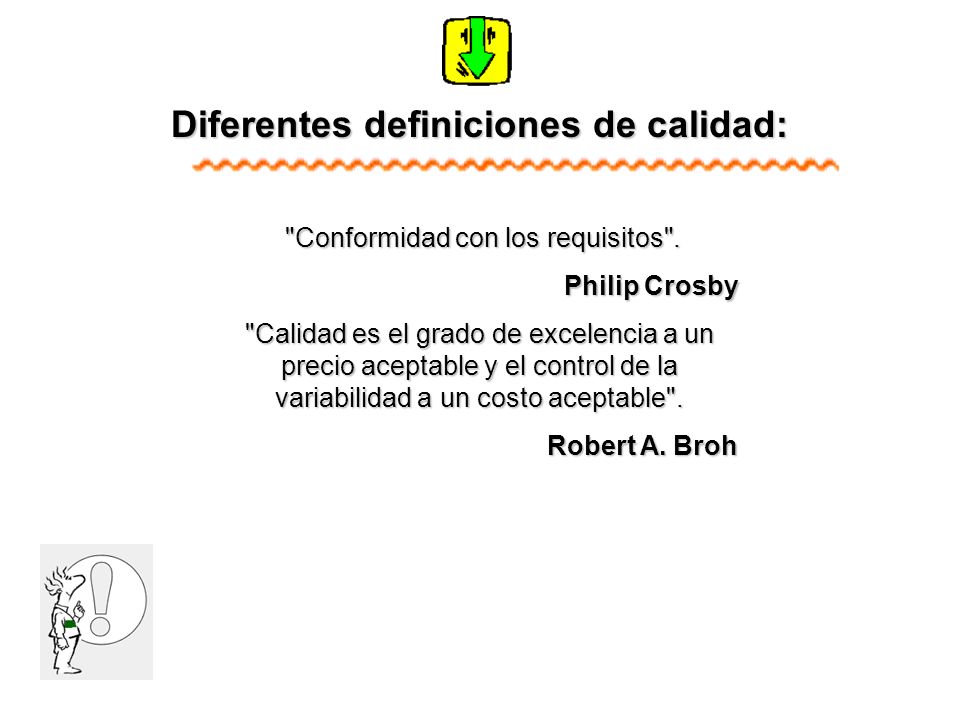 Diferentes definiciones de calidad:

"Conformidad con los requisitos".

Philip Crosby

"Calidad es el grado de excelencia a un precio aceptable y el control de la variabilidad a un costo aceptable".

Robert A. Broh